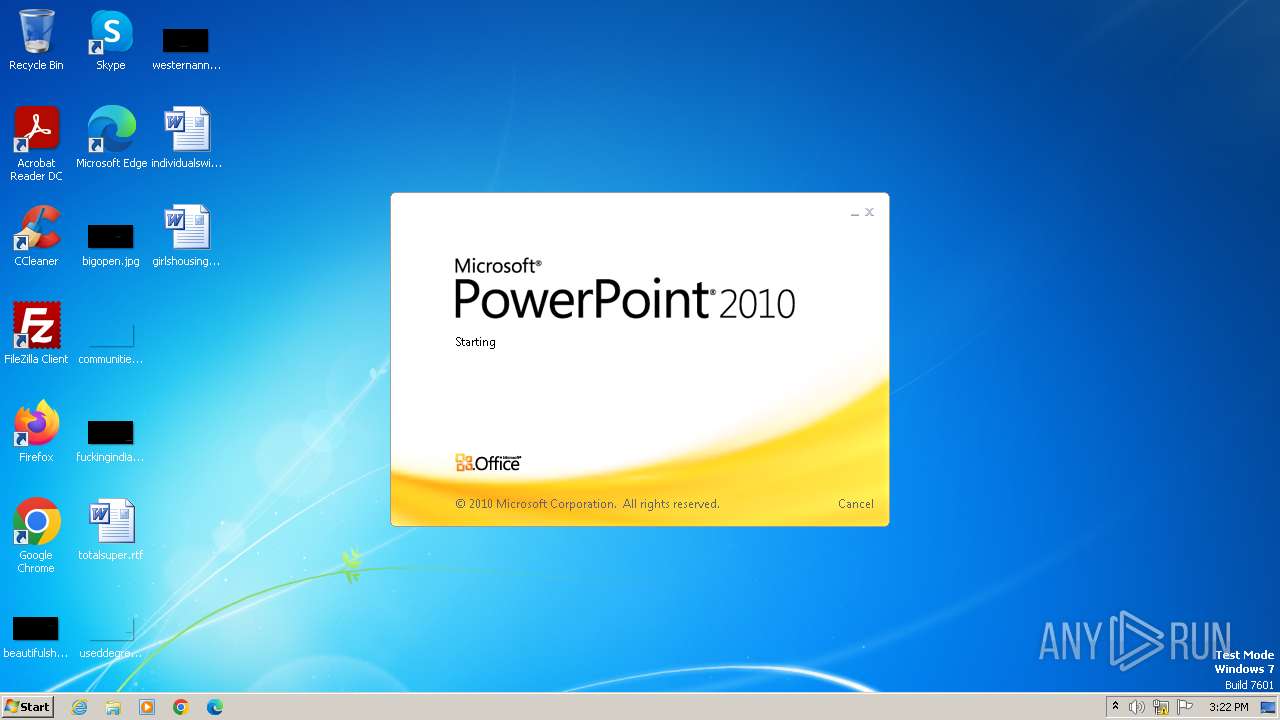 Recycle Bin
Skype
westernann...
Acrobat Reader DC
Microsoft Edge
individualswi...
CCleaner
bigopen.jpg
girlshousing...
FileZilla Client
communitie...
Firefox
fuckingindia...
Google Chrome
totalsuper.rtf
beautifulsh...
useddegra...

Microsoft®
PowerPoint® 2010
Starting
Office
© 2010 Microsoft Corporation. All rights reserved.
Cancel

ANY RUN
Test Mode
Windows 7
Build 7601

Start
3:22 PM